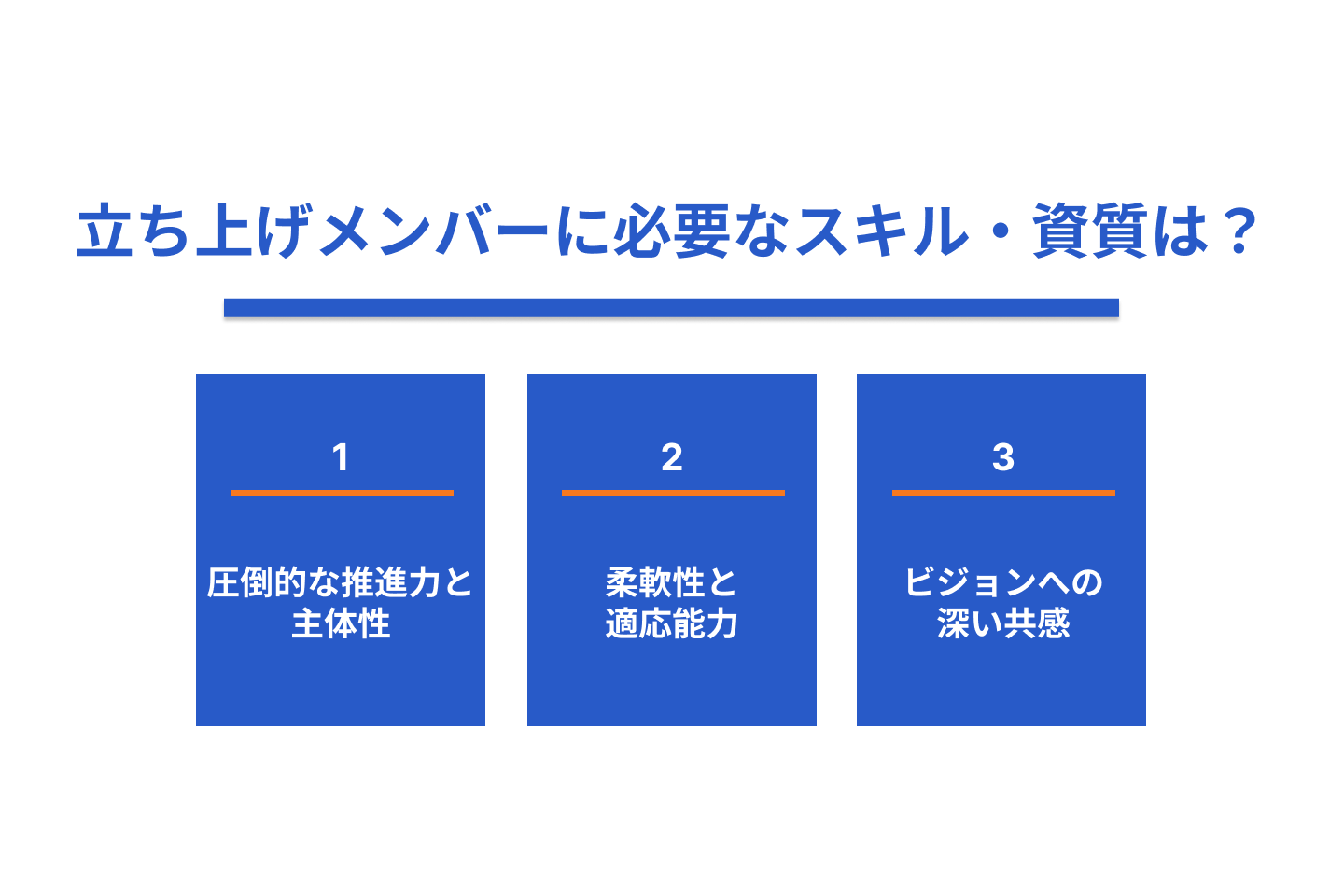 立ち上げメンバーに必要なスキル・資質は？

1

圧倒的な推進力と主体性

2

柔軟性と適応能力

3

ビジョンへの深い共感